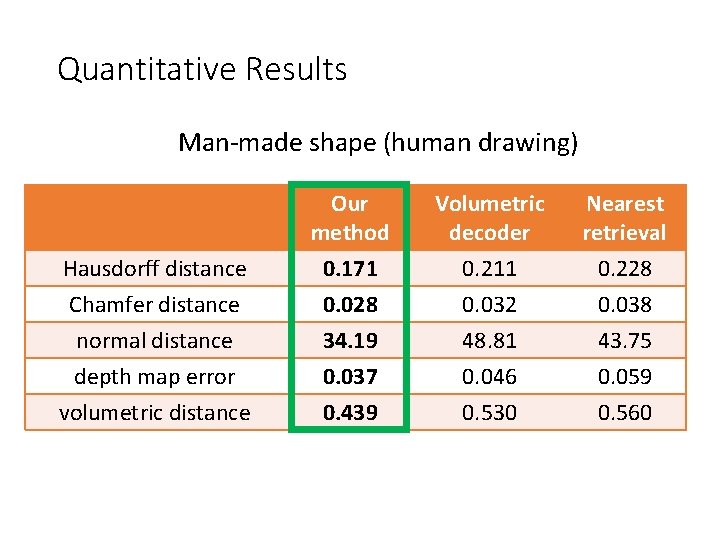 Quantitative Results

Man-made shape (human drawing)

| | Our method | Volumetric decoder | Nearest retrieval |
|---|---|---|---|
| Hausdorff distance | **0.171** | 0.211 | 0.228 |
| Chamfer distance | **0.028** | 0.032 | 0.038 |
| normal distance | **34.19** | 48.81 | 43.75 |
| depth map error | **0.037** | 0.046 | 0.059 |
| volumetric distance | **0.439** | 0.530 | 0.560 |